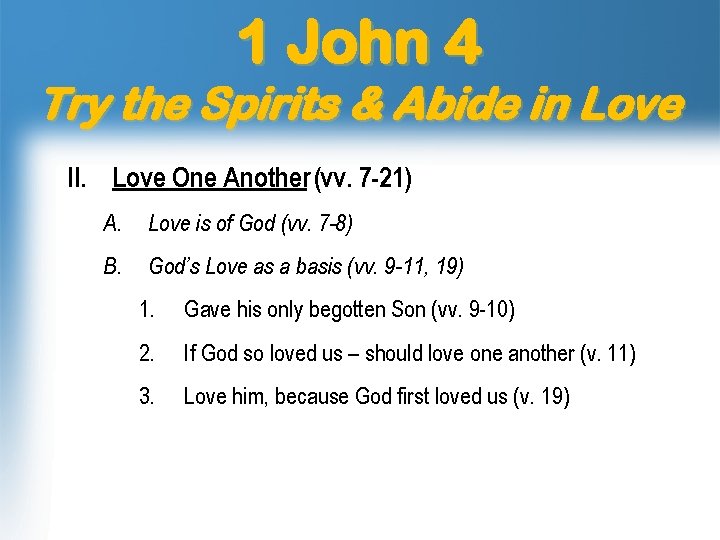 1 John 4
Try the Spirits & Abide in Love

II. Love One Another (vv. 7-21)

A. Love is of God (vv. 7-8)

B. God's Love as a basis (vv. 9-11, 19)

1. Gave his only begotten Son (vv. 9-10)

2. If God so loved us – should love one another (v. 11)

3. Love him, because God first loved us (v. 19)